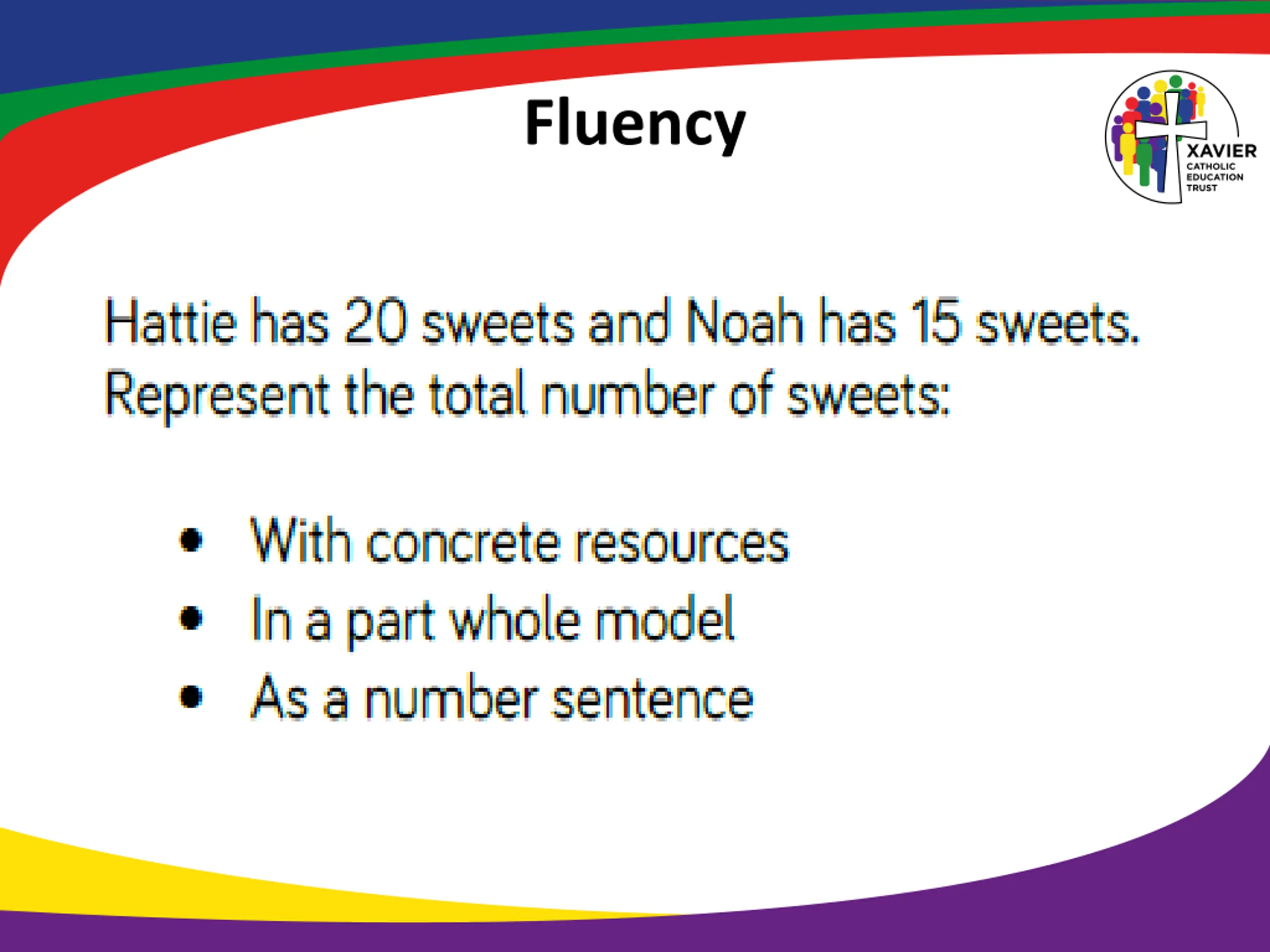 Fluency

XAVIER
CATHOLIC
EDUCATION
TRUST

Hattie has 20 sweets and Noah has 15 sweets.
Represent the total number of sweets:

• With concrete resources
• In a part whole model
• As a number sentence